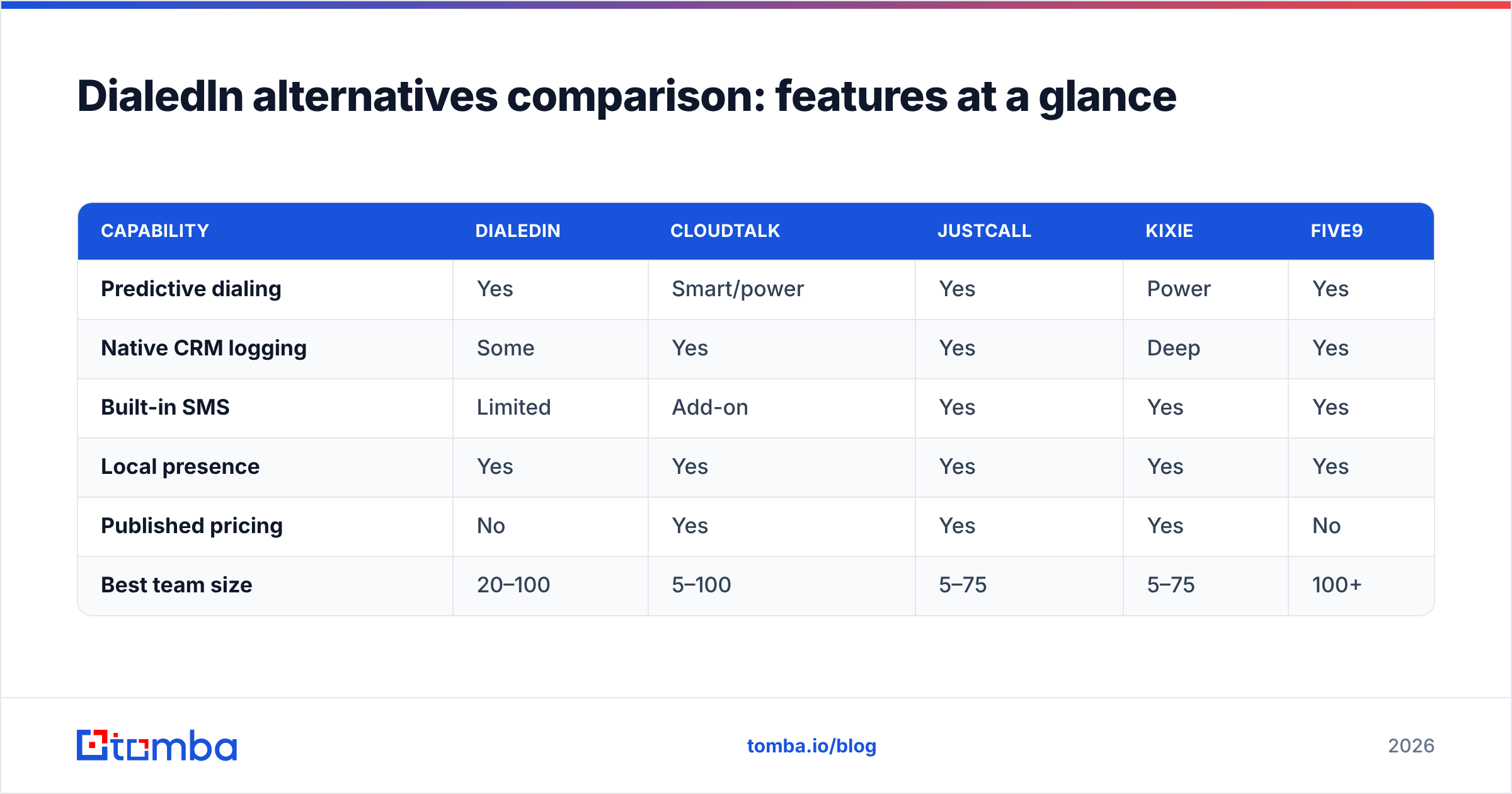 DialedIn alternatives comparison: features at a glance

| CAPABILITY | DIALEDIN | CLOUDTALK | JUSTCALL | KIXIE | FIVE9 |
|---|---|---|---|---|---|
| Predictive dialing | Yes | Smart/power | Yes | Power | Yes |
| Native CRM logging | Some | Yes | Yes | Deep | Yes |
| Built-in SMS | Limited | Add-on | Yes | Yes | Yes |
| Local presence | Yes | Yes | Yes | Yes | Yes |
| Published pricing | No | Yes | Yes | Yes | No |
| Best team size | 20–100 | 5–100 | 5–75 | 5–75 | 100+ |

tomba

tomba.io/blog

2026